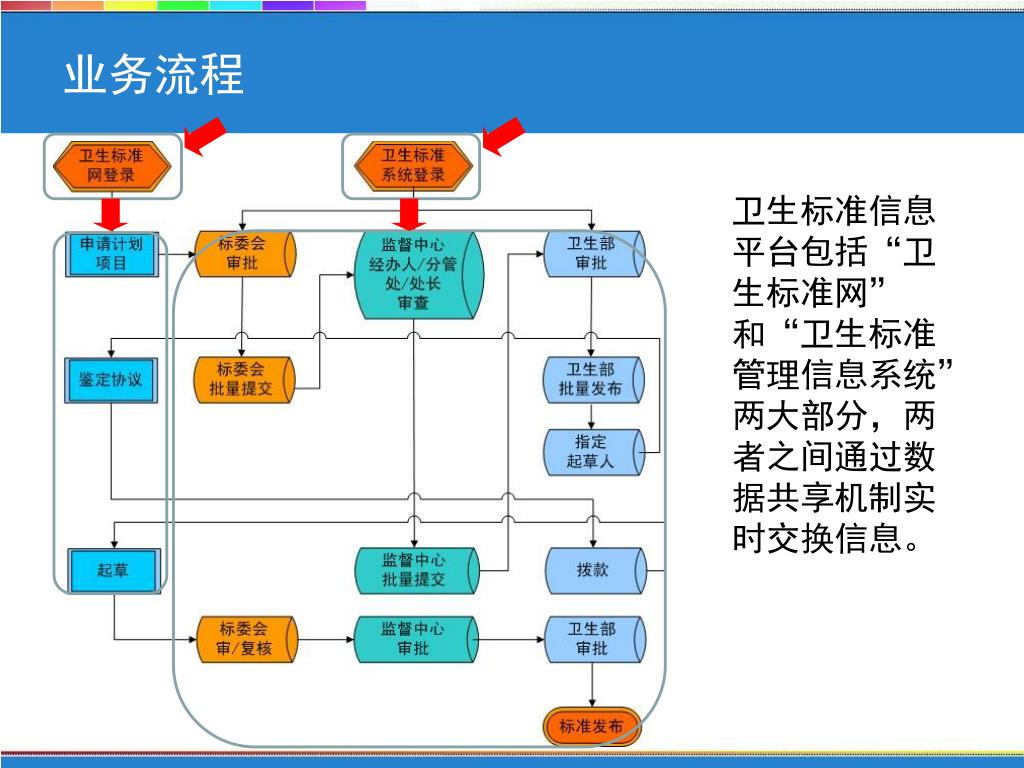 业务流程

卫生标准网登录

卫生标准系统登录

申请计划项目

标委会审批

监督中心经办人/分管处/处长审查

卫生部审批

鉴定协议

标委会批量提交

卫生部批量发布

指定起草人

起草

监督中心批量提交

拨款

标委会审/复核

监督中心审批

卫生部审批

标准发布

卫生标准信息平台包括“卫生标准网”和“卫生标准管理信息系统”两大部分，两者之间通过数据共享机制实时交换信息。